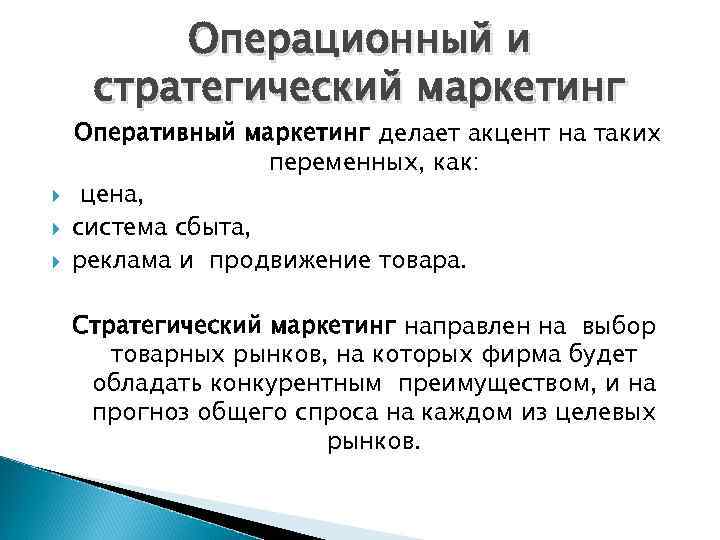 Операционный и стратегический маркетинг

Оперативный маркетинг делает акцент на таких переменных, как:

цена,

система сбыта,

реклама и продвижение товара.

Стратегический маркетинг направлен на выбор товарных рынков, на которых фирма будет обладать конкурентным преимуществом, и на прогноз общего спроса на каждом из целевых рынков.